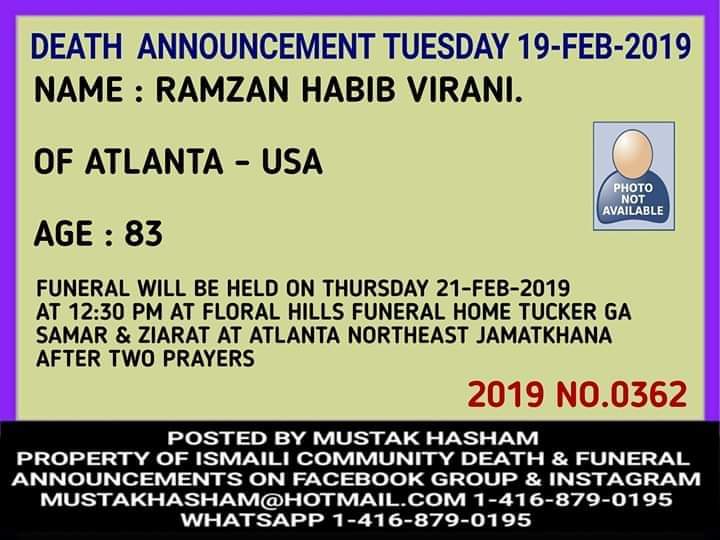 DEATH ANNOUNCEMENT TUESDAY 19-FEB-2019
NAME : RAMZAN HABIB VIRANI.

OF ATLANTA - USA

PHOTO NOT AVAILABLE

AGE : 83

FUNERAL WILL BE HELD ON THURSDAY 21-FEB-2019
AT 12:30 PM AT FLORAL HILLS FUNERAL HOME TUCKER GA
SAMAR & ZIARAT AT ATLANTA NORTHEAST JAMATKHANA
AFTER TWO PRAYERS

2019 NO.0362

POSTED BY MUSTAK HASHAM
PROPERTY OF ISMAILI COMMUNITY DEATH & FUNERAL
ANNOUNCEMENTS ON FACEBOOK GROUP & INSTAGRAM
MUSTAKHASHAM@HOTMAIL.COM 1-416-879-0195
WHATSAPP 1-416-879-0195